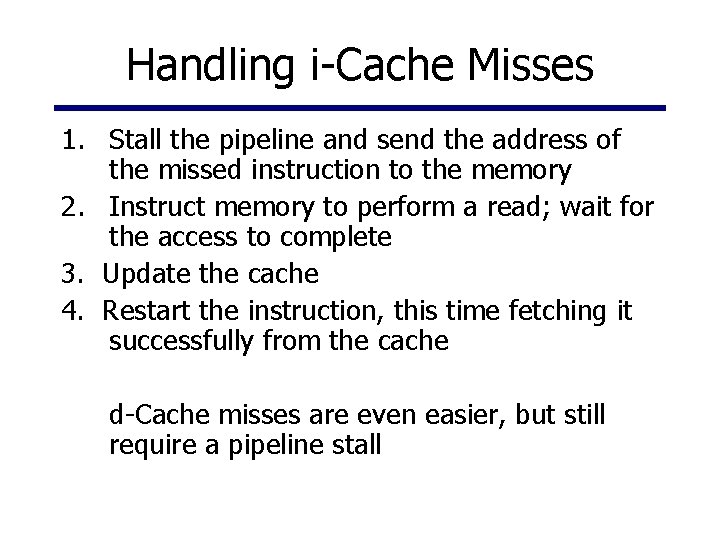 Handling i-Cache Misses

1. Stall the pipeline and send the address of the missed instruction to the memory
2. Instruct memory to perform a read; wait for the access to complete
3. Update the cache
4. Restart the instruction, this time fetching it successfully from the cache

d-Cache misses are even easier, but still require a pipeline stall